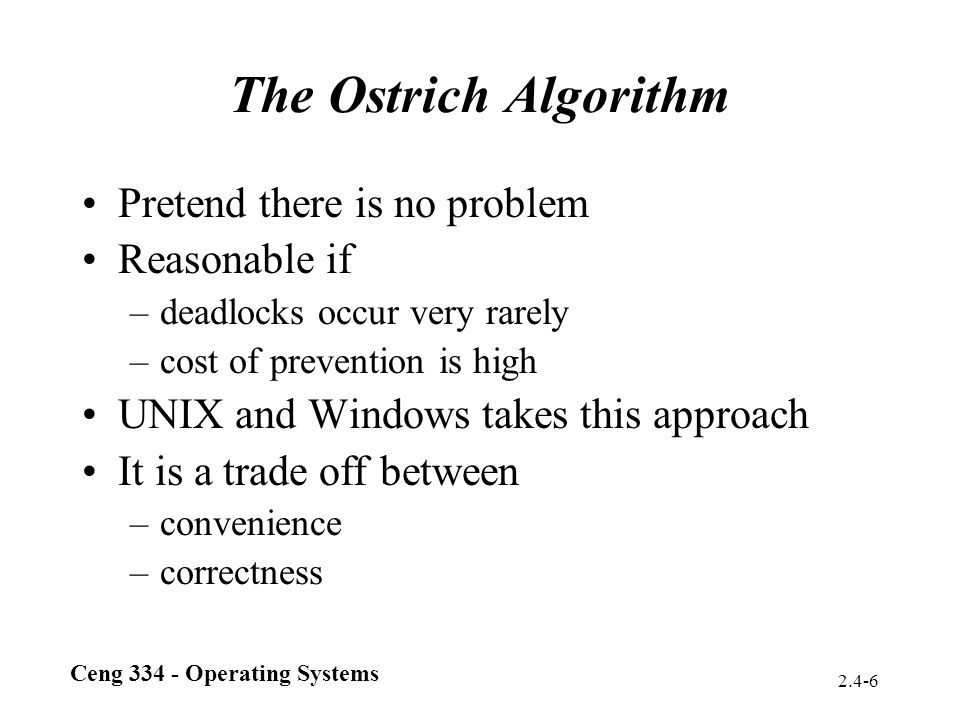 The Ostrich Algorithm

• Pretend there is no problem
• Reasonable if
– deadlocks occur very rarely
– cost of prevention is high
• UNIX and Windows takes this approach
• It is a trade off between
– convenience
– correctness

Ceng 334 - Operating Systems

2.4-6